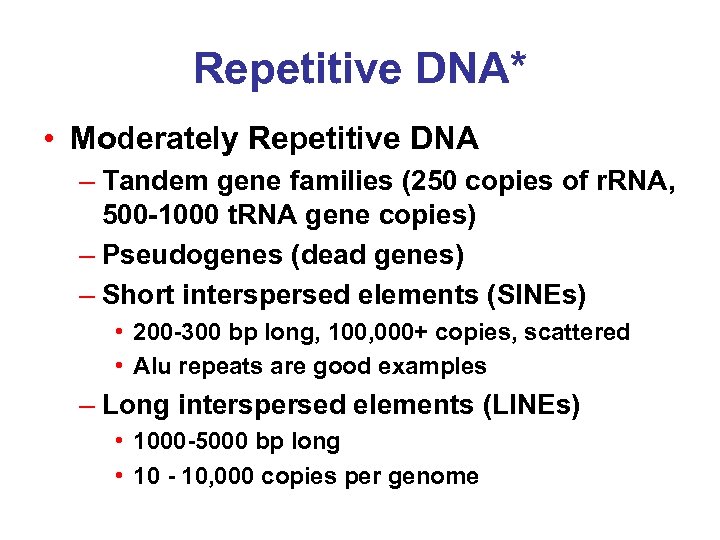 Repetitive DNA*

• Moderately Repetitive DNA
– Tandem gene families (250 copies of rRNA, 500-1000 tRNA gene copies)
– Pseudogenes (dead genes)
– Short interspersed elements (SINEs)
• 200-300 bp long, 100,000+ copies, scattered
• Alu repeats are good examples
– Long interspersed elements (LINEs)
• 1000-5000 bp long
• 10 - 10,000 copies per genome